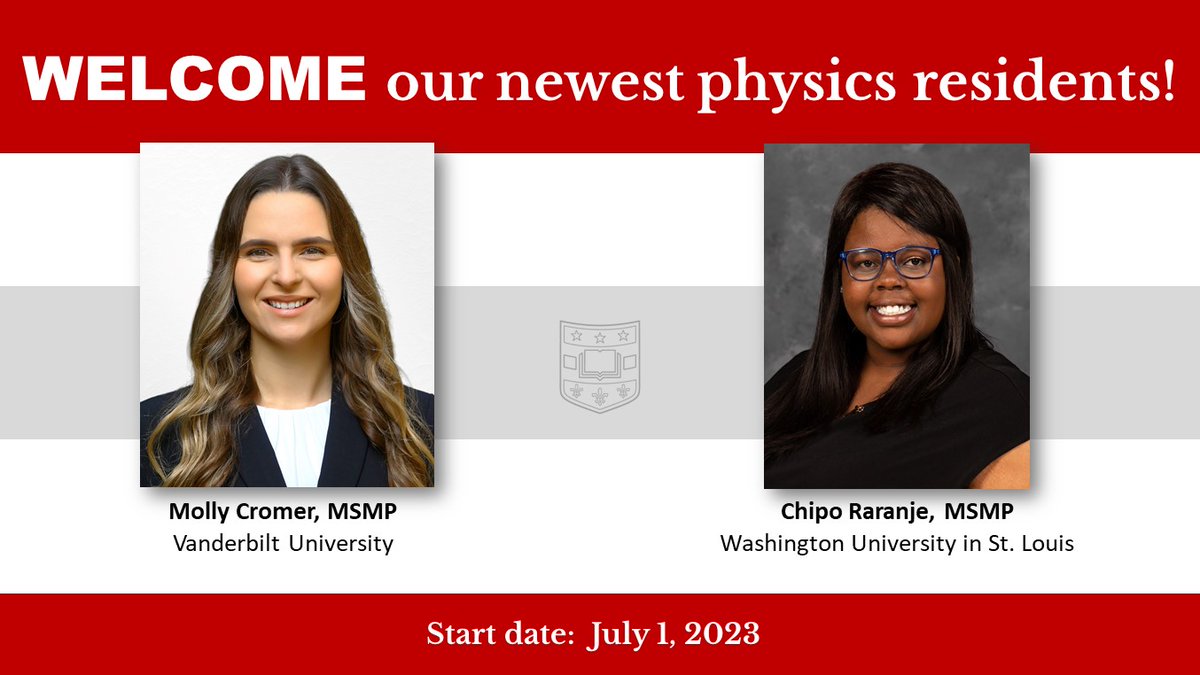 WELCOME our newest physics residents!

Molly Cromer, MSMP
Vanderbilt University

Chipo Raranje, MSMP
Washington University in St. Louis

Start date: July 1, 2023